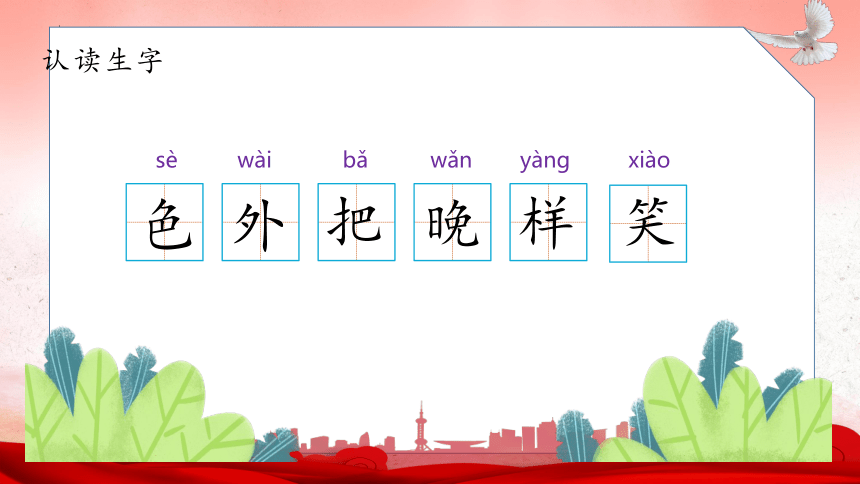 认读生字

sè wài bǎ wǎn yàng xiào

色 外 把 晚 样 笑